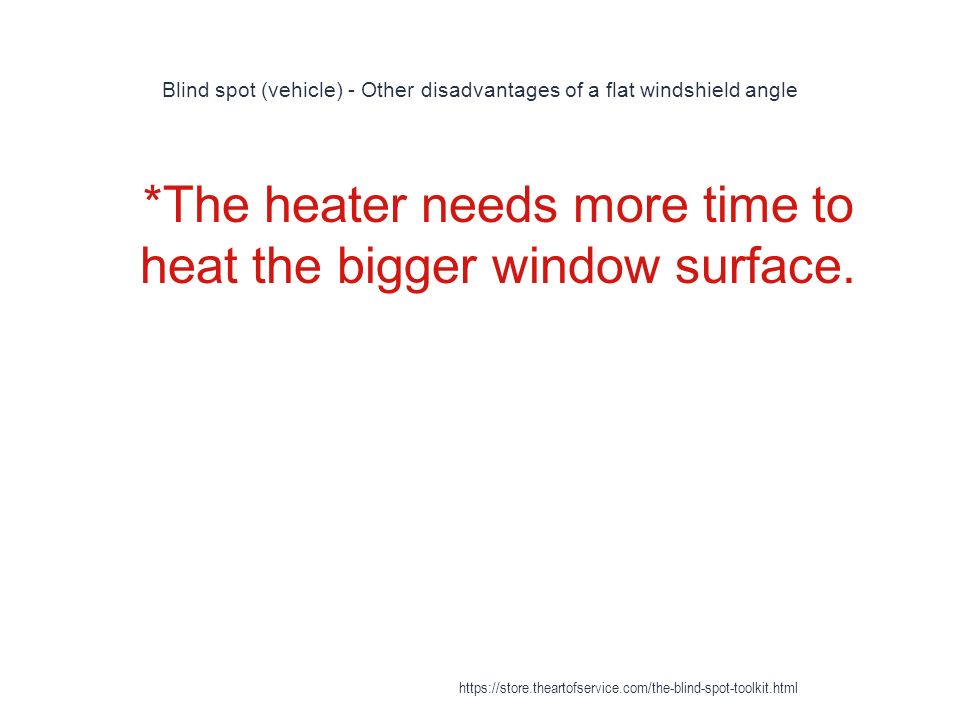 Blind spot (vehicle) - Other disadvantages of a flat windshield angle

*The heater needs more time to heat the bigger window surface.

https://store.theartofservice.com/the-blind-spot-toolkit.html